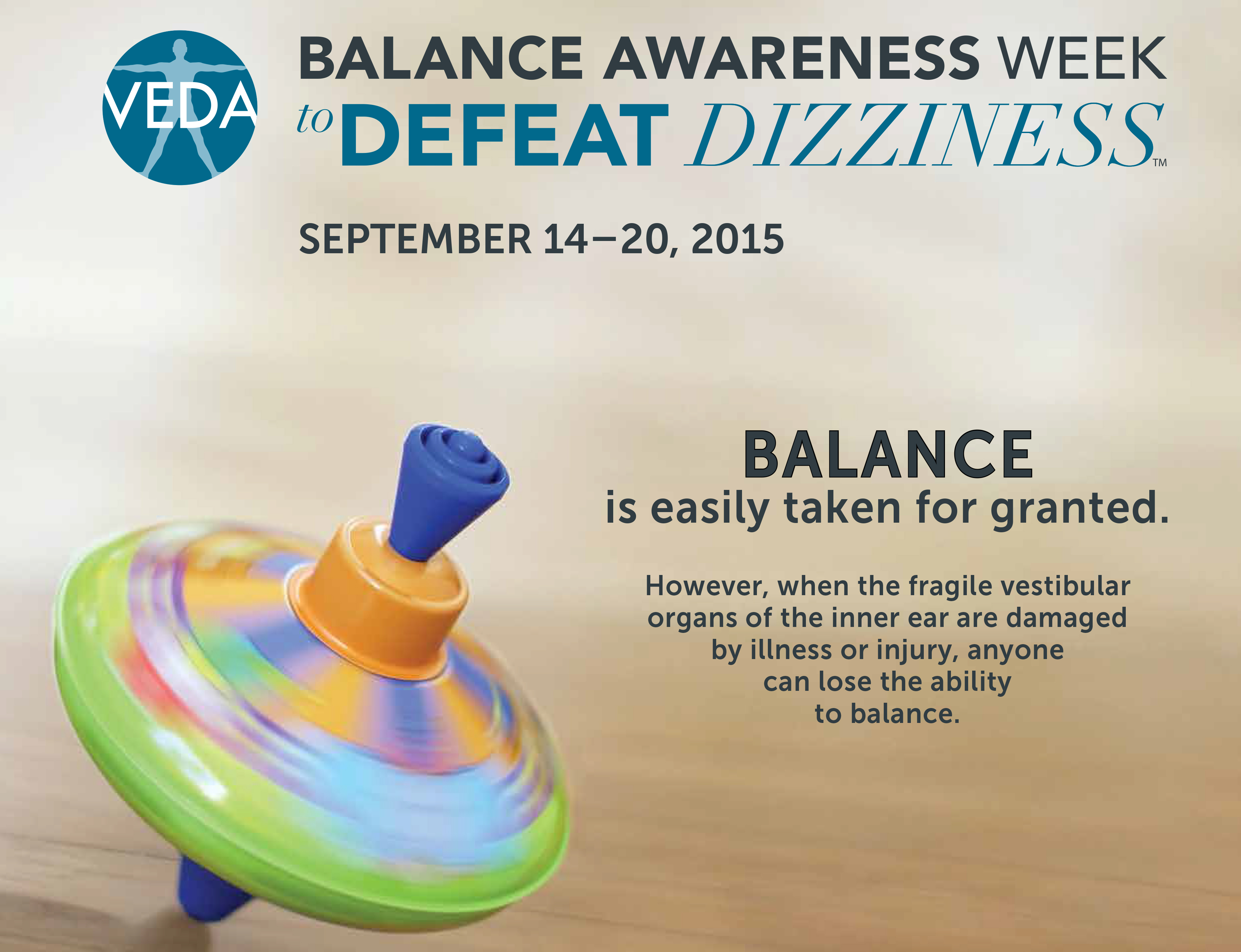 VEDA

BALANCE AWARENESS WEEK to DEFEAT DIZZINESS™

SEPTEMBER 14–20, 2015

BALANCE
is easily taken for granted.

However, when the fragile vestibular organs of the inner ear are damaged by illness or injury, anyone can lose the ability to balance.